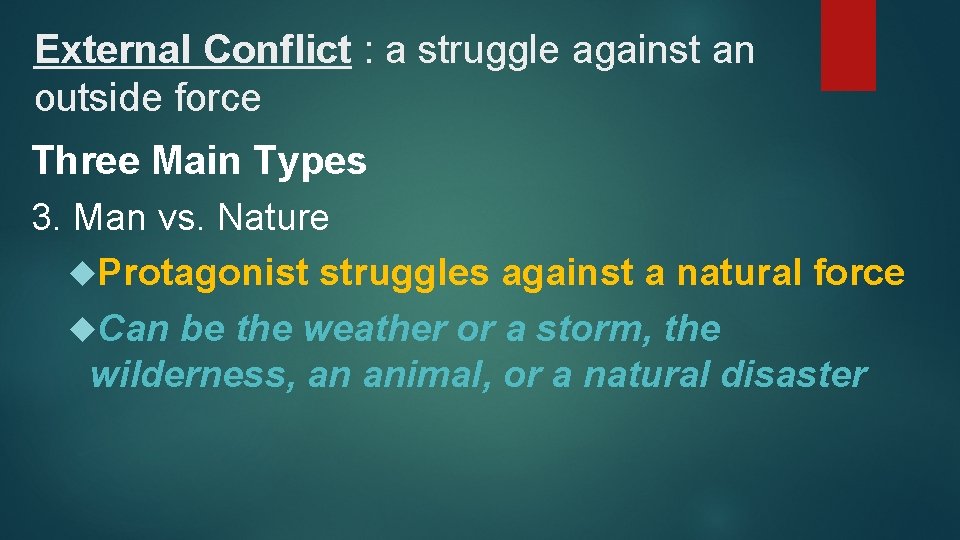 External Conflict : a struggle against an outside force

Three Main Types

3. Man vs. Nature

◆Protagonist struggles against a natural force

◆Can be the weather or a storm, the wilderness, an animal, or a natural disaster